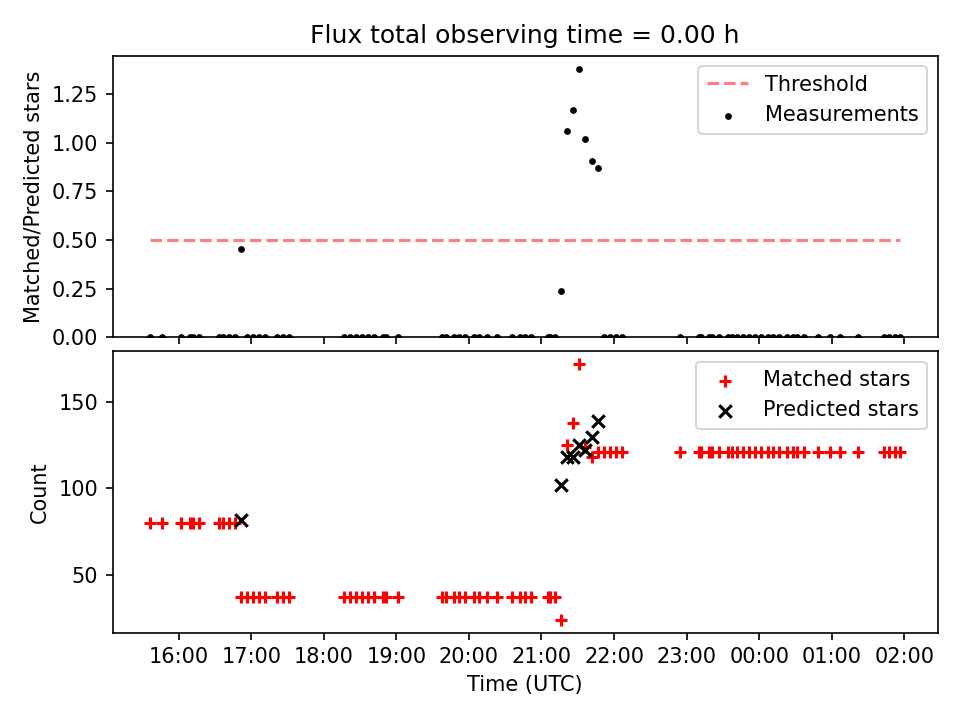 Flux total observing time = 0.00 h

Matched/Predicted stars

1.25
1.00
0.75
0.50
0.25
0.00

Threshold
Measurements

Count

150
100
50

Matched stars
Predicted stars

16:00 17:00 18:00 19:00 20:00 21:00 22:00 23:00 00:00 01:00 02:00

Time (UTC)